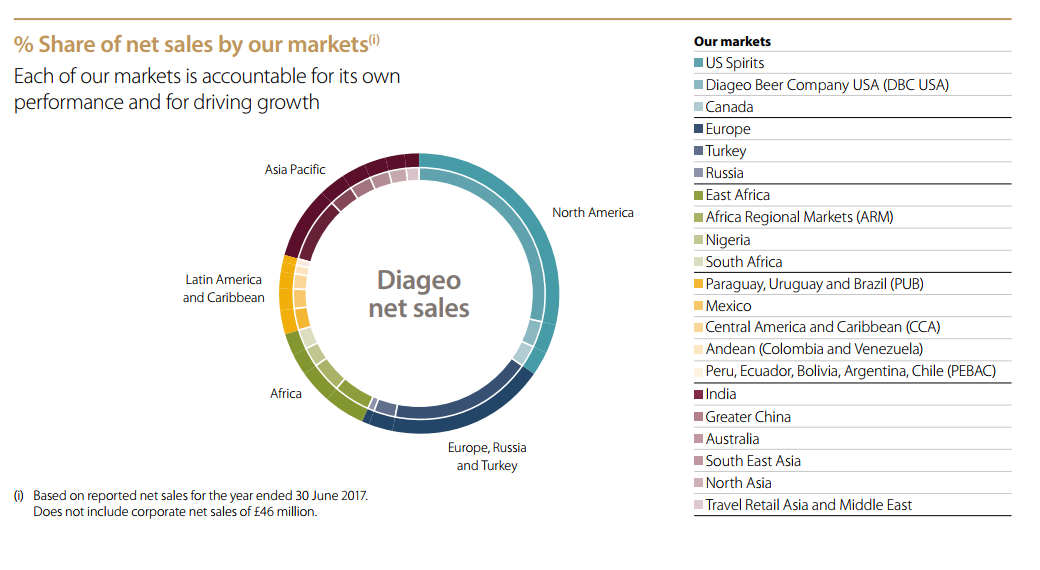 % Share of net sales by our markets$^{(i)}$

Each of our markets is accountable for its own performance and for driving growth

Asia Pacific

North America

Latin America and Caribbean

Diageo net sales

Africa

Europe, Russia and Turkey

(i) Based on reported net sales for the year ended 30 June 2017. Does not include corporate net sales of £46 million.

Our markets
US Spirits
Diageo Beer Company USA (DBC USA)
Canada
Europe
Turkey
Russia
East Africa
Africa Regional Markets (ARM)
Nigeria
South Africa
Paraguay, Uruguay and Brazil (PUB)
Mexico
Central America and Caribbean (CCA)
Andean (Colombia and Venezuela)
Peru, Ecuador, Bolivia, Argentina, Chile (PEBAC)
India
Greater China
Australia
South East Asia
North Asia
Travel Retail Asia and Middle East